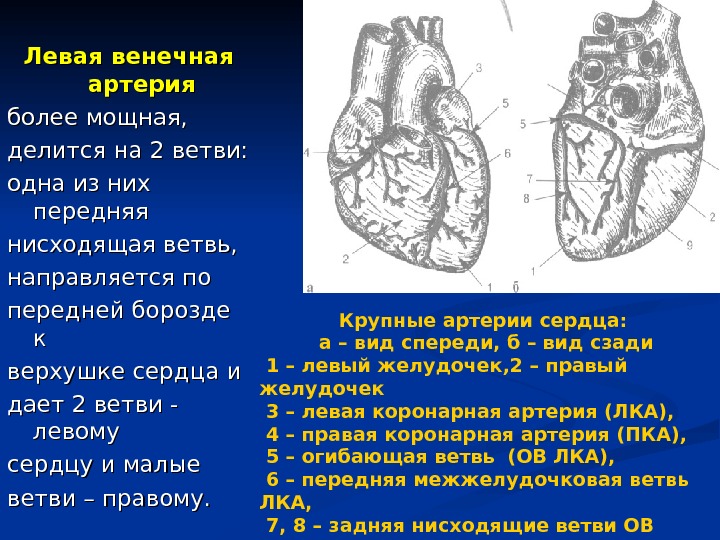 Левая венечная артерия

более мощная,

делится на 2 ветви:

одна из них передняя

нисходящая ветвь,

направляется по

передней борозде к

верхушке сердца и

дает 2 ветви - левому

сердцу и малые

ветви – правому.

3
5
4
6
2
1
а
5
7
8
2
9
1
б

Крупные артерии сердца:
а – вид спереди, б – вид сзади
1 – левый желудочек,2 – правый желудочек
3 – левая коронарная артерия (ЛКА),
4 – правая коронарная артерия (ПКА),
5 – огибающая ветвь (ОВ ЛКА),
6 – передняя межжелудочковая ветвь ЛКА,
7, 8 – задняя нисходящие ветви ОВ